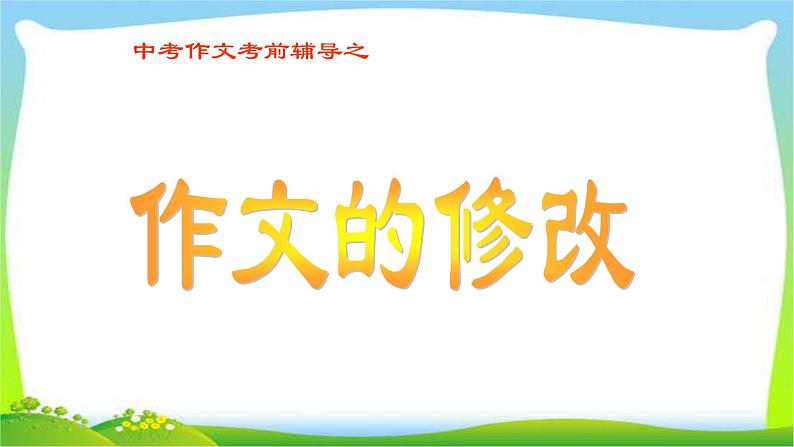 中考作文考前辅导之

作文的修改